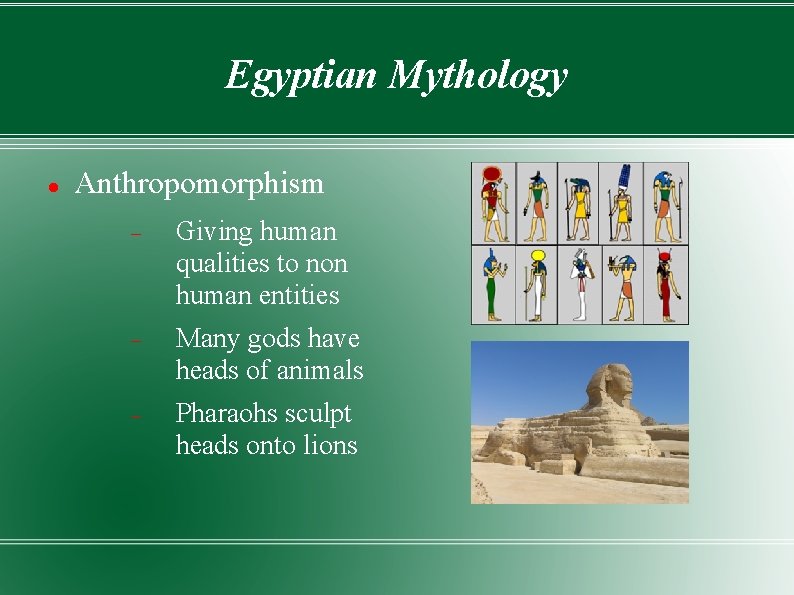 Egyptian Mythology

● Anthropomorphism

– Giving human qualities to non human entities

– Many gods have heads of animals

– Pharaohs sculpt heads onto lions